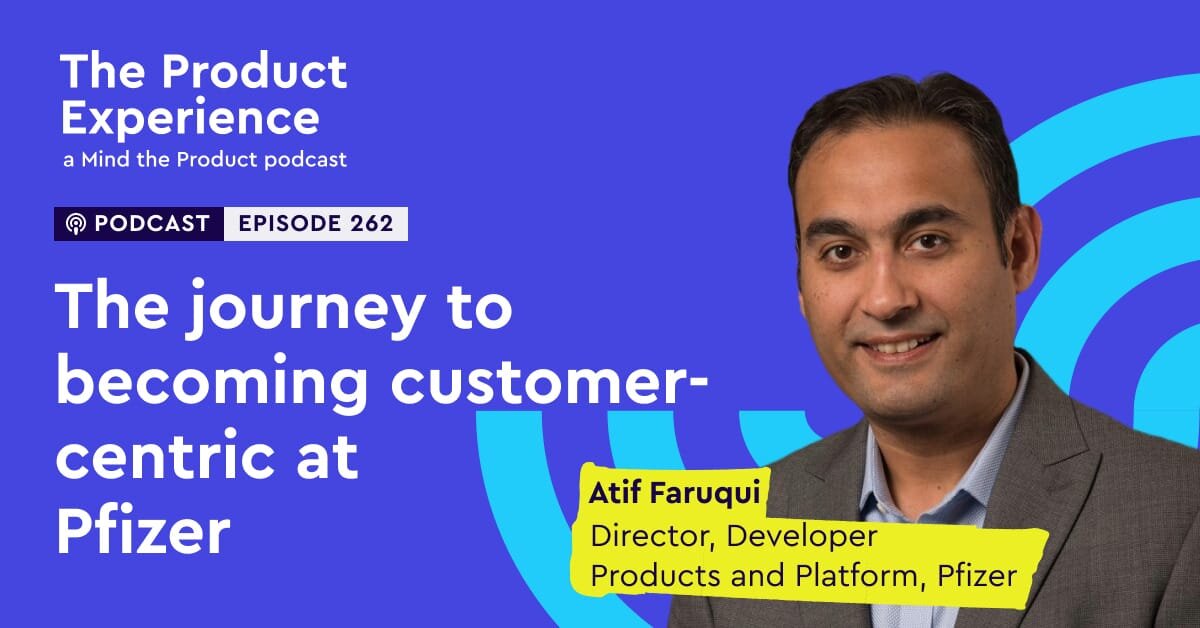 The Product Experience
a Mind the Product podcast

PODCAST EPISODE 262

The journey to becoming customer-centric at Pfizer

Atif Faruqui
Director, Developer Products and Platform, Pfizer